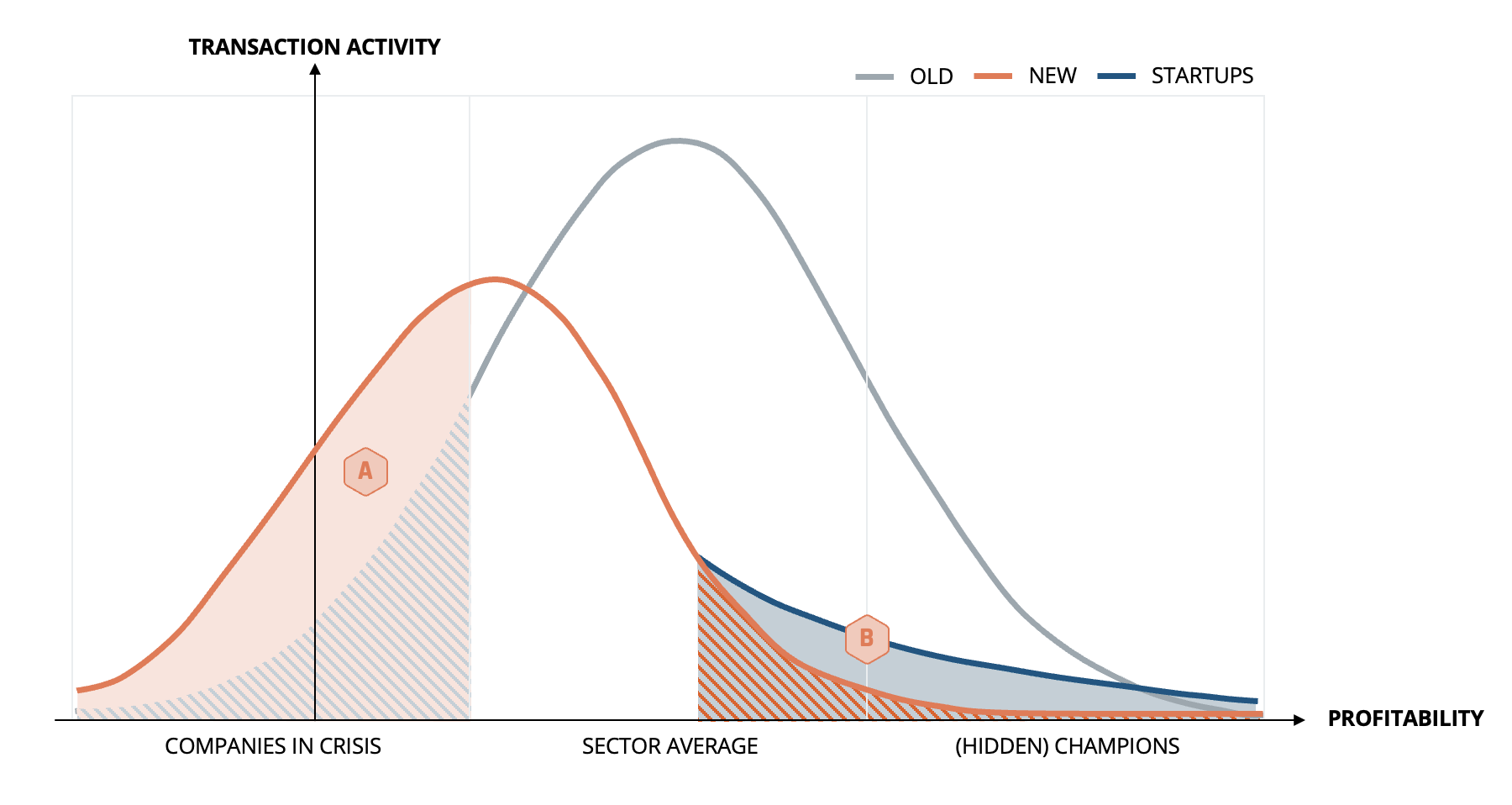 TRANSACTION ACTIVITY

OLD NEW STARTUPS

A

B

PROFITABILITY

COMPANIES IN CRISIS SECTOR AVERAGE (HIDDEN) CHAMPIONS